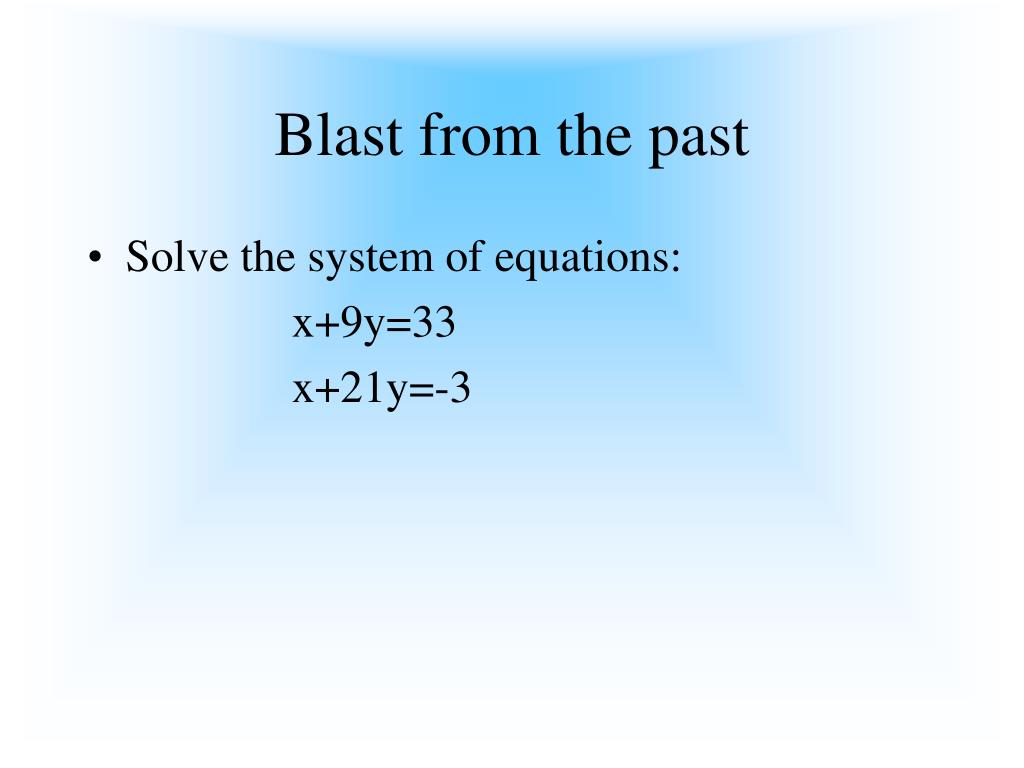 Blast from the past

• Solve the system of equations:

$x+9y=33$

$x+21y=-3$